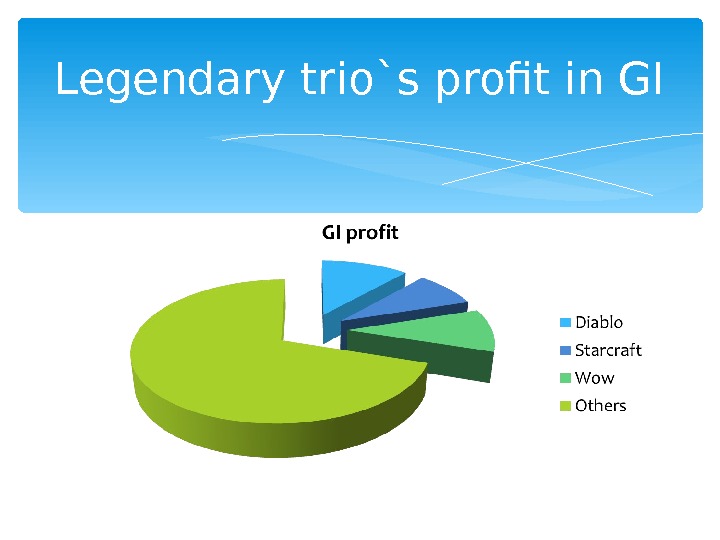 Legendary trio`s profit in GI

GI profit

Diablo
Starcraft
Wow
Others